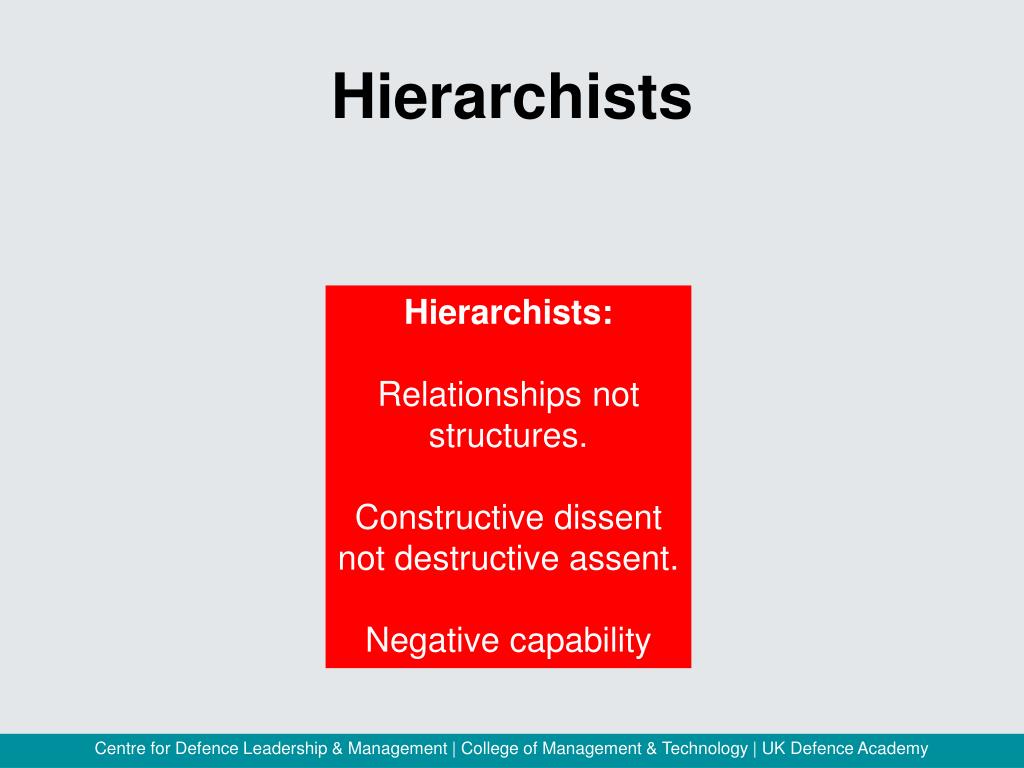 Hierarchists

Hierarchists:

Relationships not structures.

Constructive dissent not destructive assent.

Negative capability

Centre for Defence Leadership & Management | College of Management & Technology | UK Defence Academy